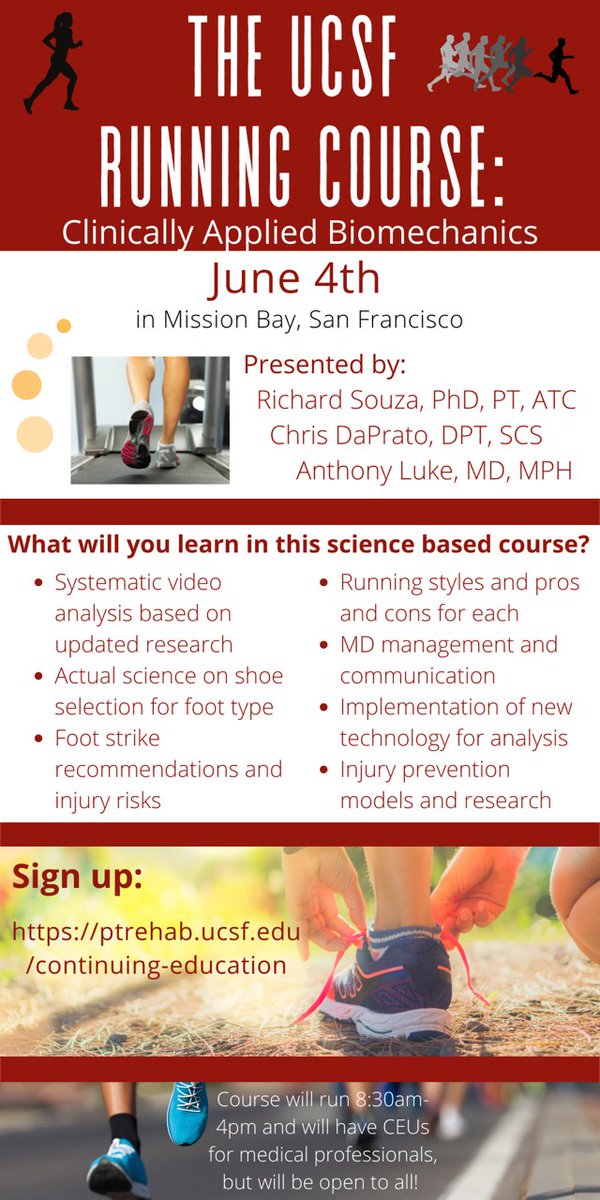 THE UCSF RUNNING COURSE:

Clinically Applied Biomechanics

June 4th

in Mission Bay, San Francisco

Presented by:

Richard Souza, PhD, PT, ATC

Chris DaPrato, DPT, SCS

Anthony Luke, MD, MPH

What will you learn in this science based course?

- Systematic video analysis based on updated research
- Actual science on shoe selection for foot type
- Foot strike recommendations and injury risks

- Running styles and pros and cons for each
- MD management and communication
- Implementation of new technology for analysis
- Injury prevention models and research

Sign up:

https://ptrehab.ucsf.edu/continuing-education

Course will run 8:30am-4pm and will have CEUs for medical professionals, but will be open to all!